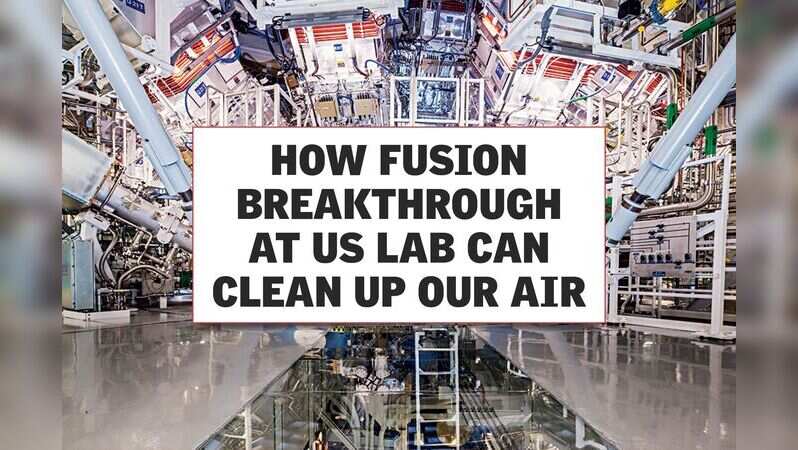 HOW FUSION BREAKTHROUGH AT US LAB CAN CLEAN UP OUR AIR